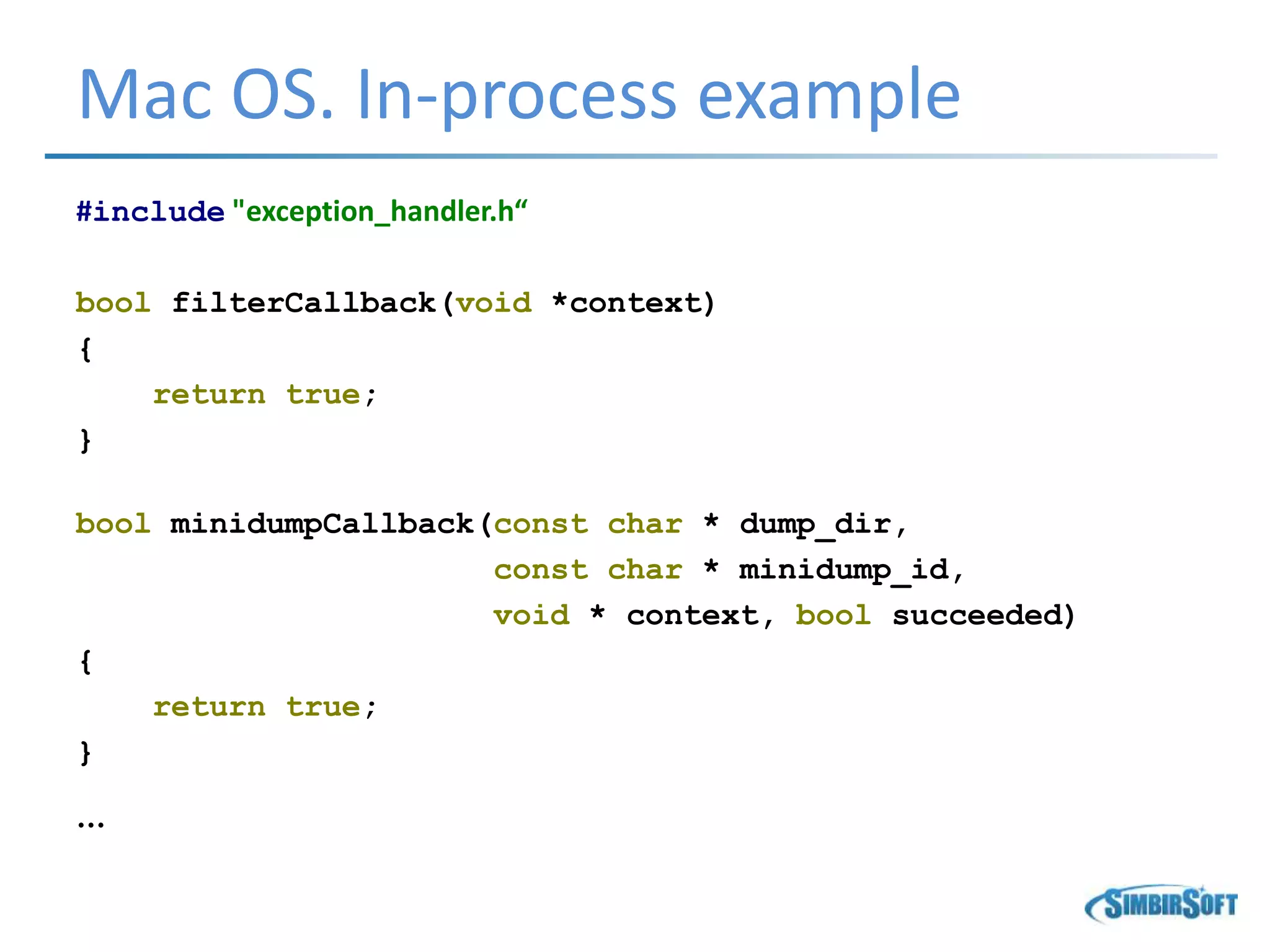 Mac OS. In-process example

#include "exception_handler.h“

bool filterCallback(void *context)
{
    return true;
}

bool minidumpCallback(const char * dump_dir,
                      const char * minidump_id,
                      void * context, bool succeeded)
{
    return true;
}

…

SIMBIRSOFT